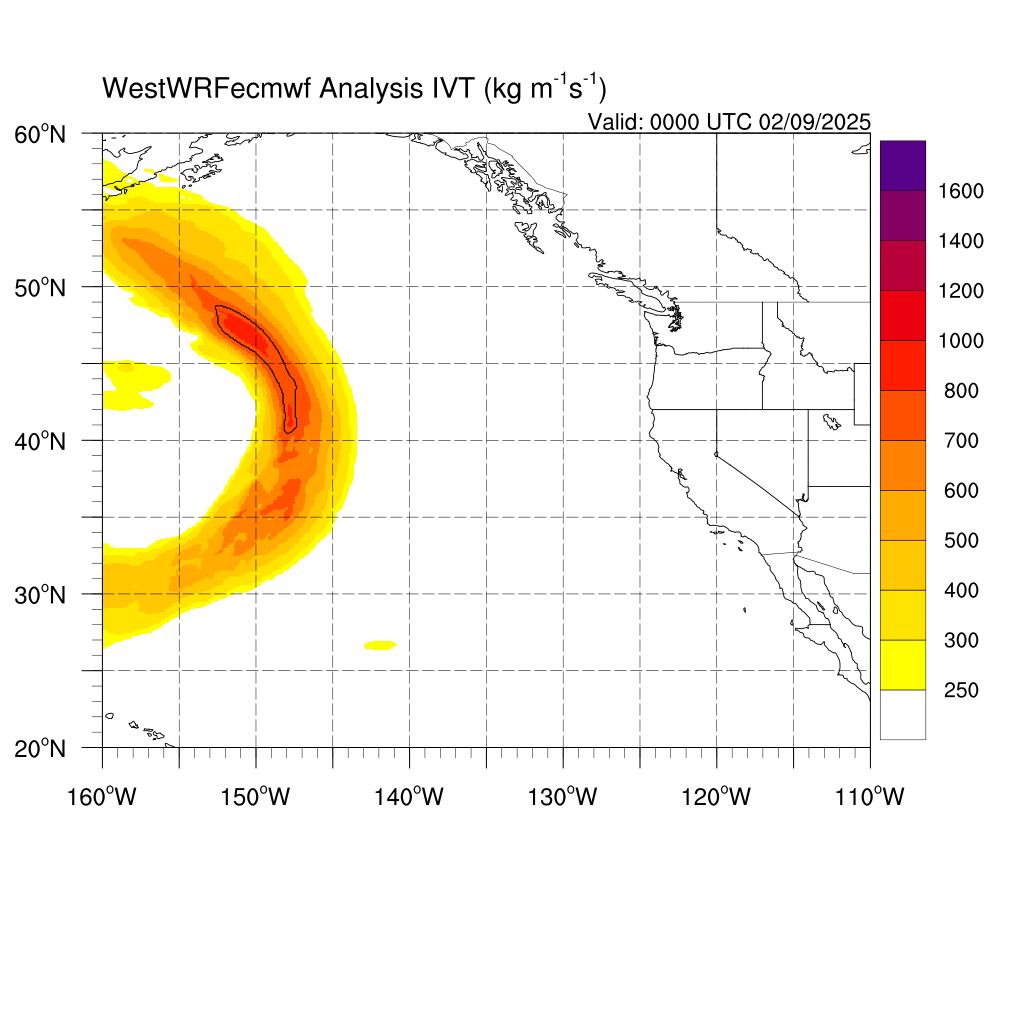 WestWRFecmwf Analysis IVT (kg $m^{-1}s^{-1}$)

Valid: 0000 UTC 02/09/2025

60°N
50°N
40°N
30°N
20°N

160°W 150°W 140°W 130°W 120°W 110°W

1600
1400
1200
1000
800
700
600
500
400
300
250